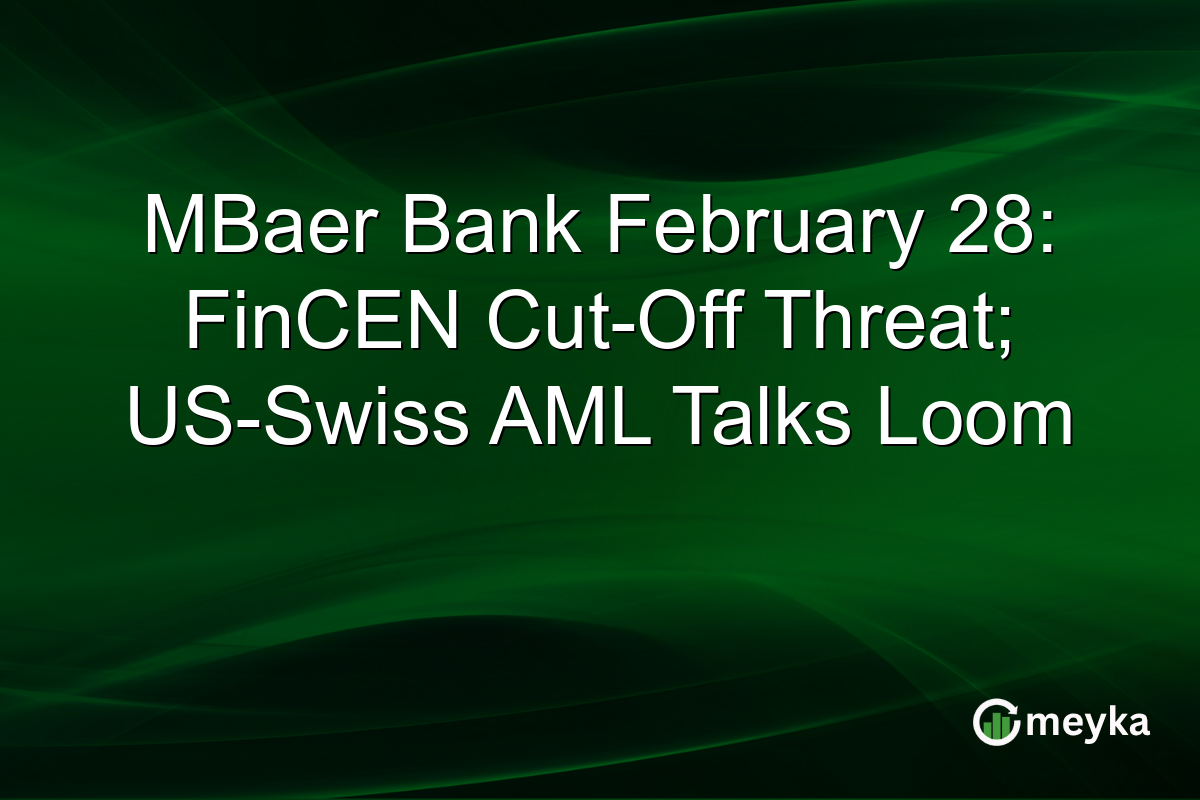 MBaer Bank February 28: FinCEN Cut-Off Threat; US-Swiss AML Talks Loom

meyka